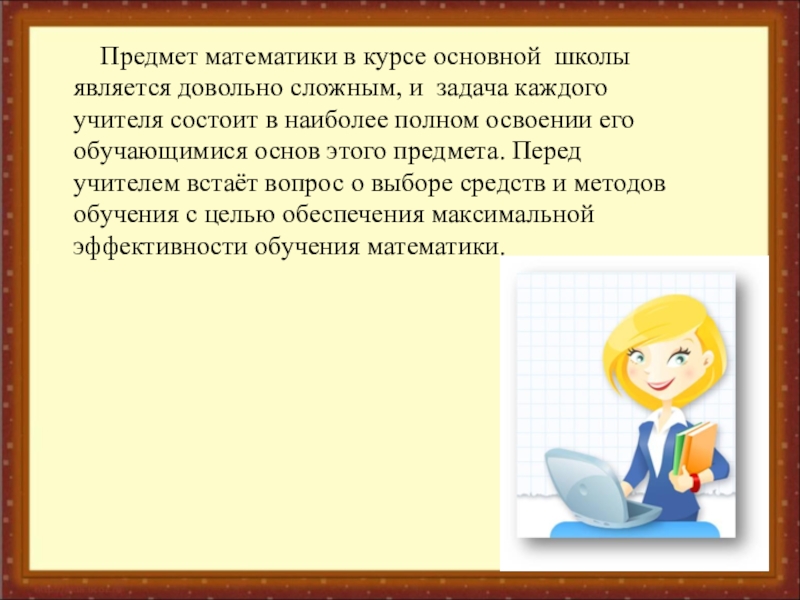 Предмет математики в курсе основной школы является довольно сложным, и задача каждого учителя состоит в наиболее полном освоении его обучающимися основ этого предмета. Перед учителем встаёт вопрос о выборе средств и методов обучения с целью обеспечения максимальной эффективности обучения математики.